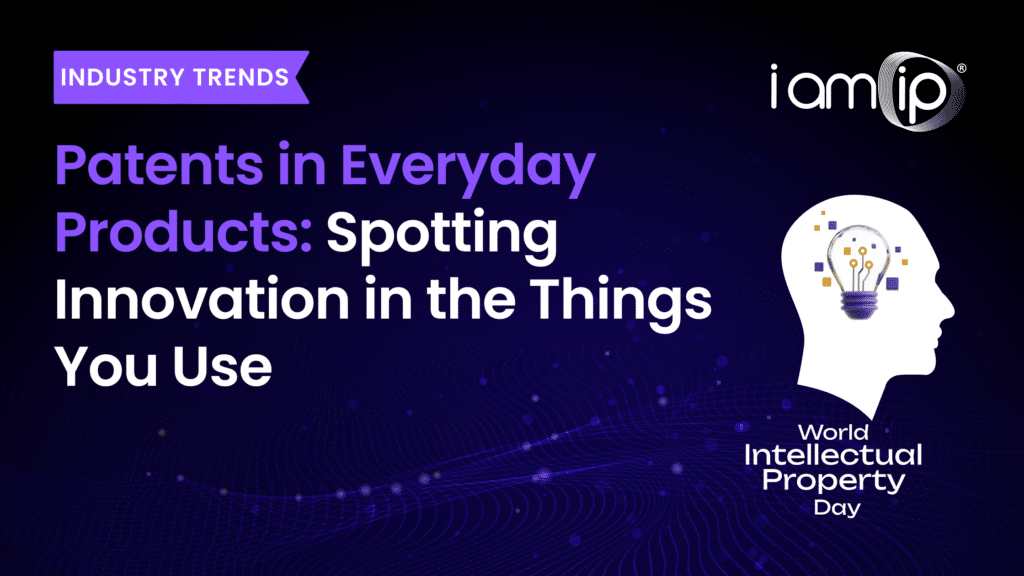 INDUSTRY TRENDS

iamip®

Patents in Everyday Products: Spotting Innovation in the Things You Use

World Intellectual Property Day